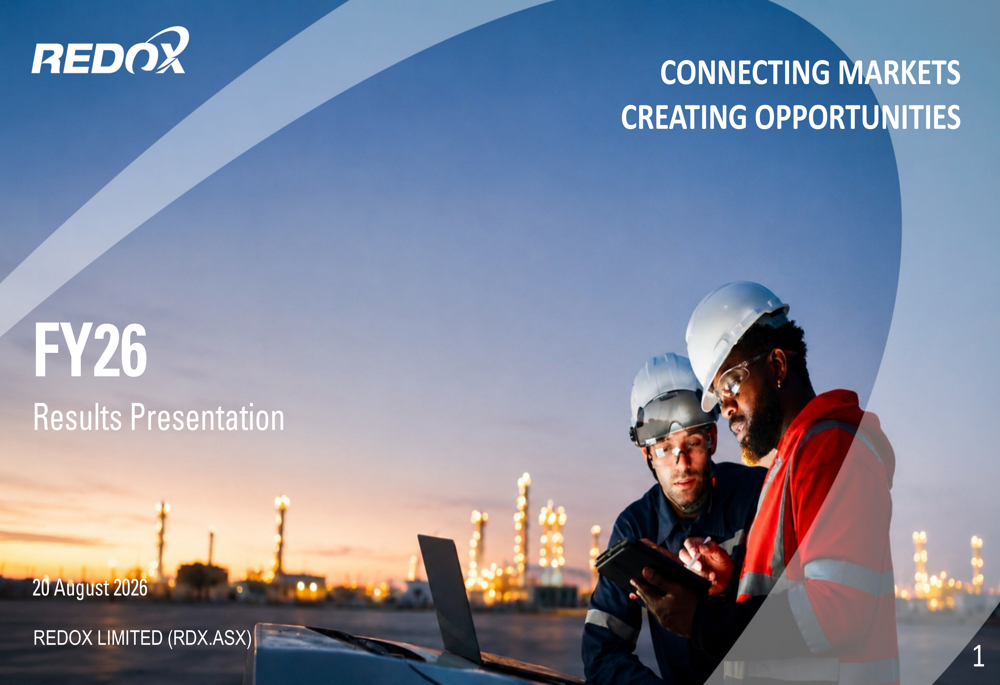 REDOX

CONNECTING MARKETS
CREATING OPPORTUNITIES

FY26

Results Presentation

20 August 2026

REDOX LIMITED (RDX.ASX)

1